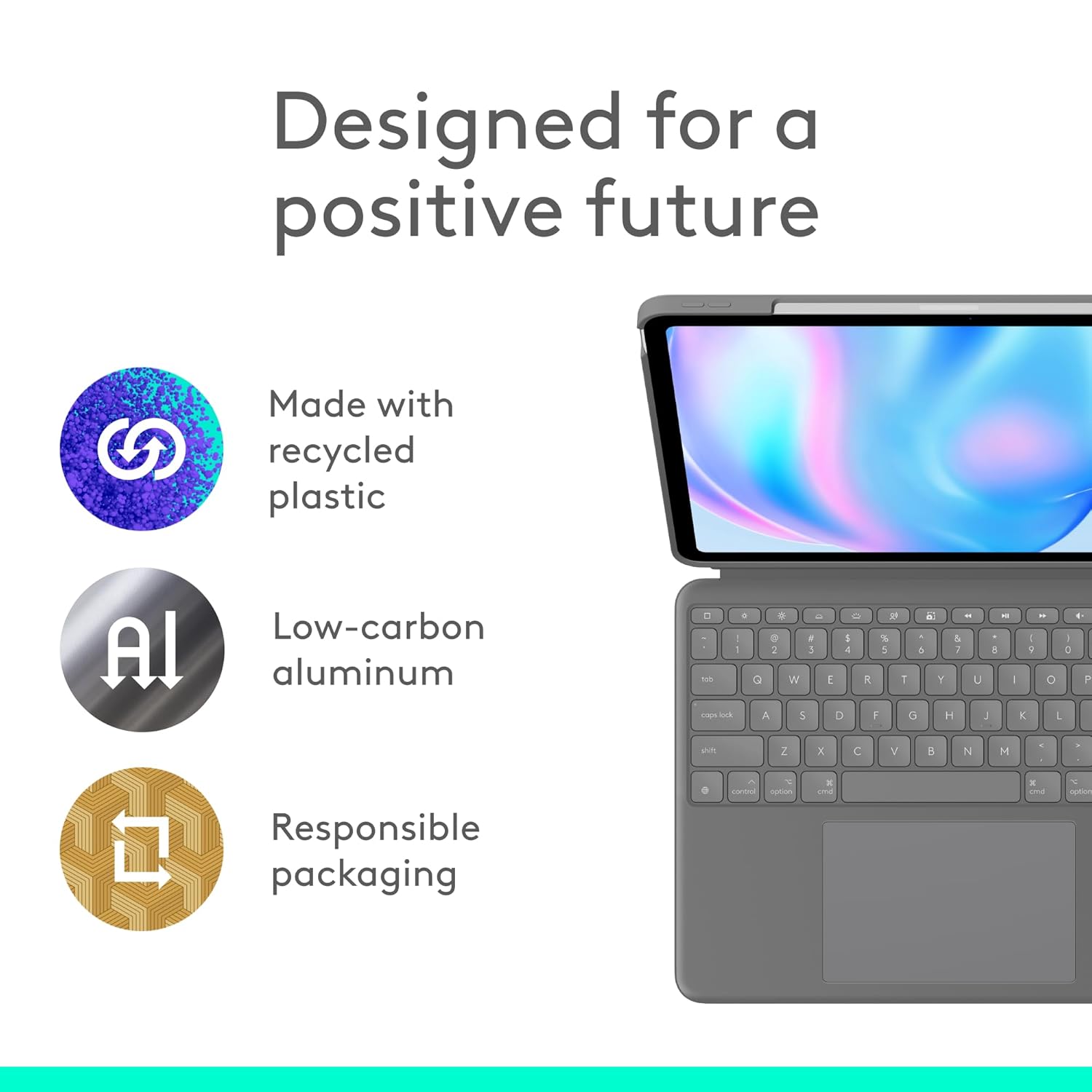 Designed for a positive future

Made with recycled plastic

Al

Low-carbon aluminum

Responsible packaging

~ ` ! 1 @ 2 # 3 $ 4 % 5 ^ 6 & 7 * 8 ( 9 ) 0

tab Q W E R T Y U I O P

caps lock A S D F G H J K L

shift Z X C V B N M < , > .

control option cmd cmd option